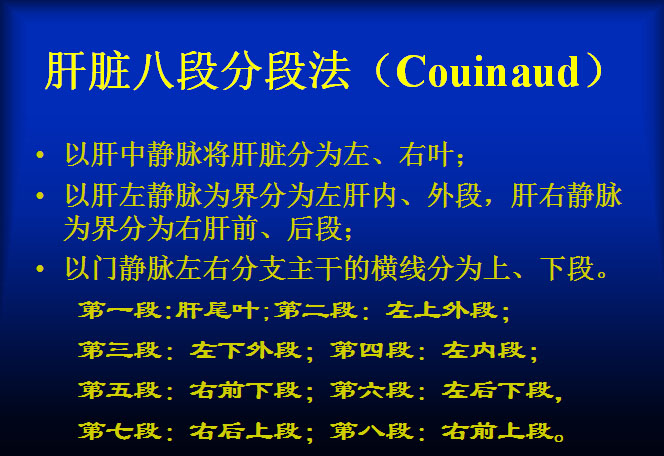 肝脏八段分段法（Couinaud）

• 以肝中静脉将肝脏分为左、右叶；

• 以肝左静脉为界分为左肝内、外段，肝右静脉为界分为右肝前、后段；

• 以门静脉左右分支主干的横线分为上、下段。

第一段：肝尾叶；第二段：左上外段；

第三段：左下外段；第四段：左内段；

第五段：右前下段；第六段：左后下段，

第七段：右后上段；第八段：右前上段。